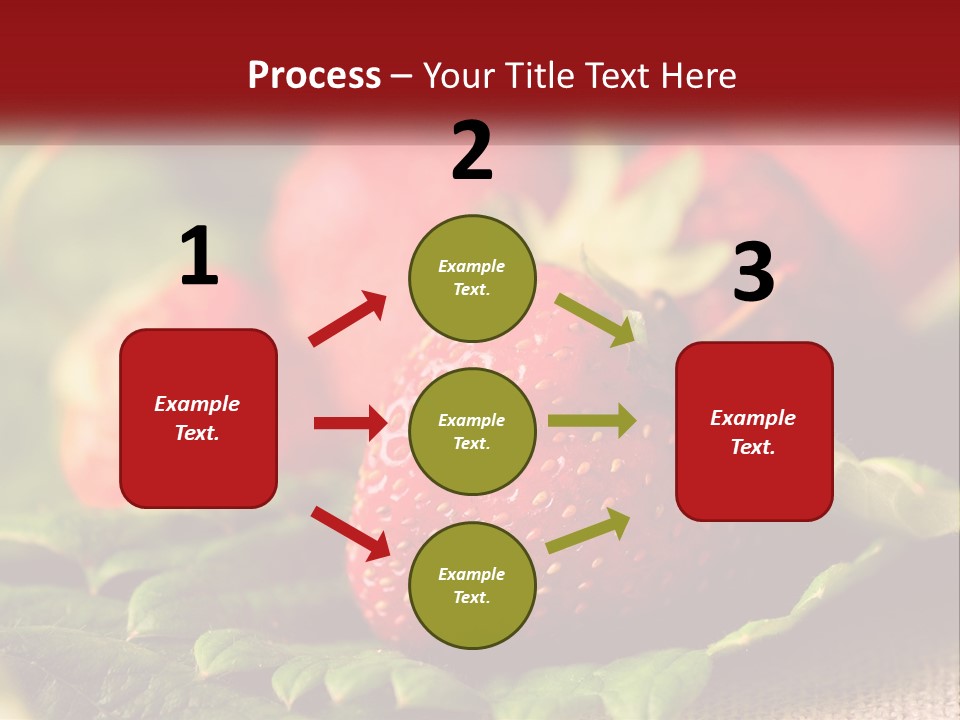 Process – Your Title Text Here

1

Example Text.

2

Example Text.

Example Text.

Example Text.

3

Example Text.